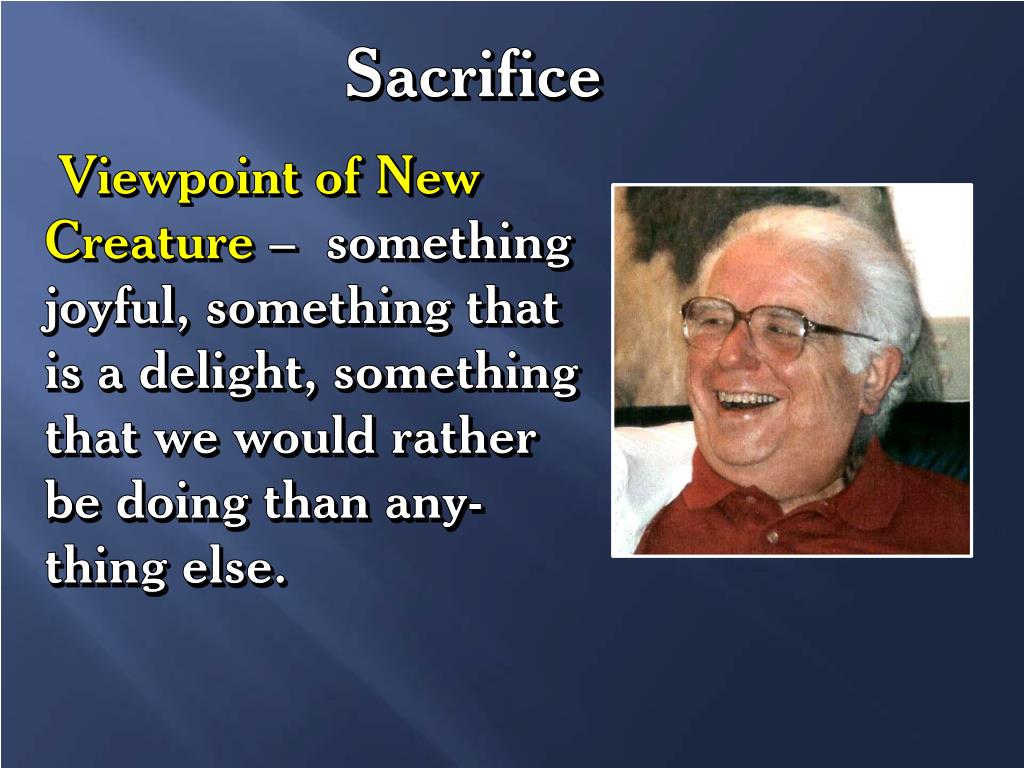 Sacrifice

Viewpoint of New Creature – something joyful, something that is a delight, something that we would rather be doing than anything else.